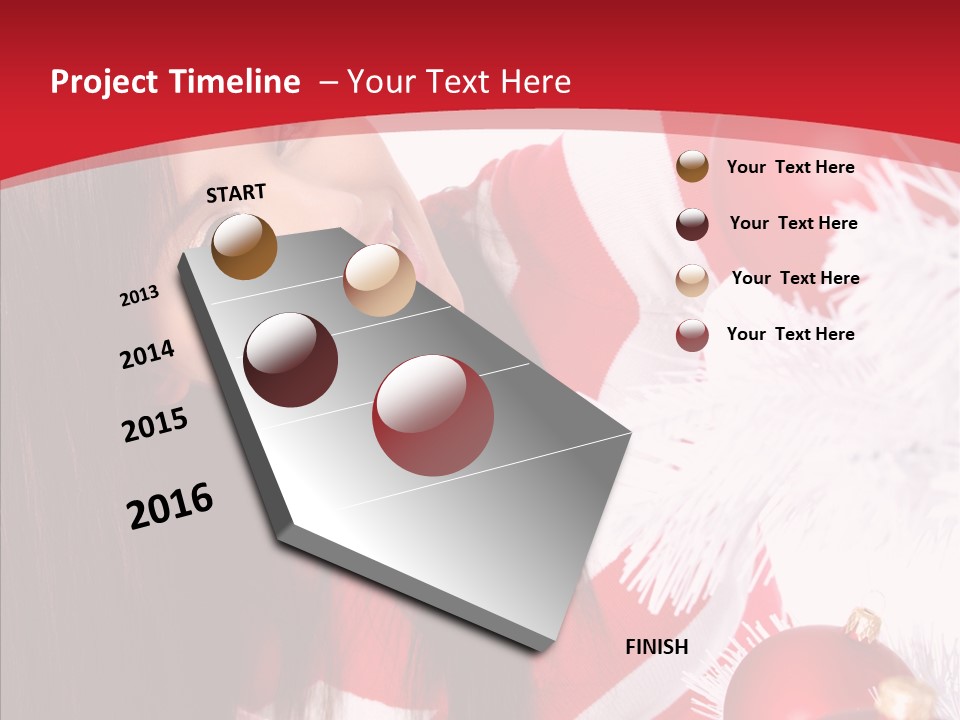 Project Timeline – Your Text Here

START

2013

2014

2015

2016

FINISH

Your Text Here

Your Text Here

Your Text Here

Your Text Here